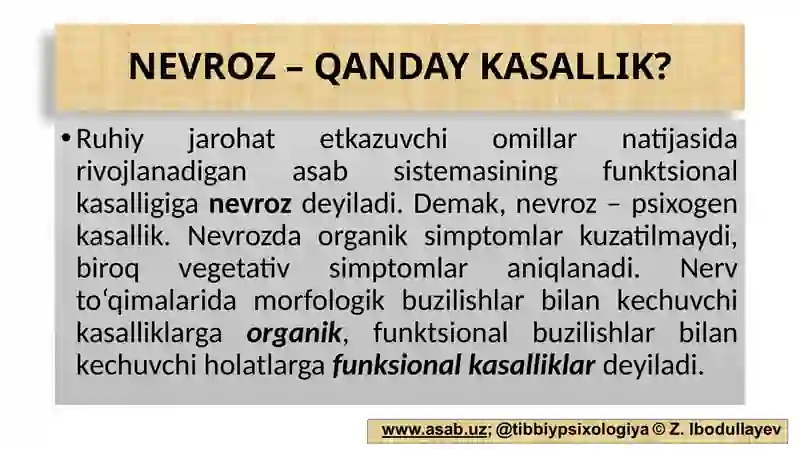 NEVROZ – QANDAY KASALLIK?

• Ruhiy jarohat etkazuvchi omillar natijasida rivojlanadigan asab sistemasining funktsional kasalligiga nevroz deyiladi. Demak, nevroz – psixogen kasallik. Nevrozda organik simptomlar kuzatilmaydi, biroq vegetativ simptomlar aniqlanadi. Nerv toʻqimalarida morfologik buzilishlar bilan kechuvchi kasalliklarga organik, funktsional buzilishlar bilan kechuvchi holatlarga funksional kasalliklar deyiladi.

www.asab.uz; @tibbiypsixologiya © Z. Ibodullayev